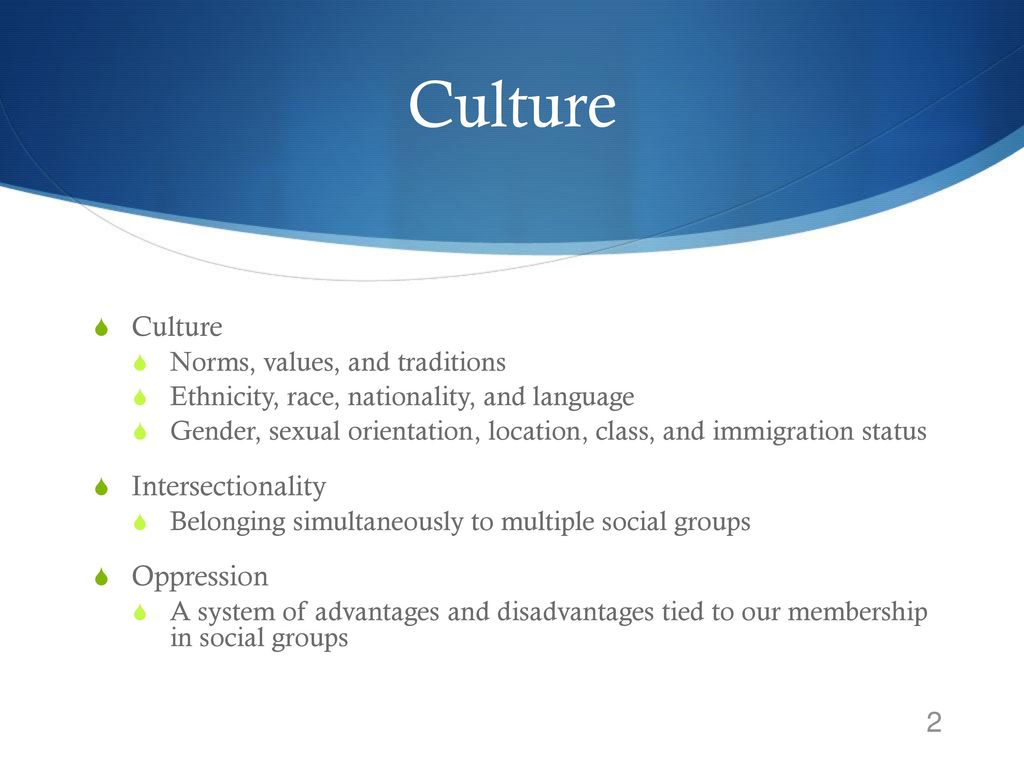 Culture

Culture
Norms, values, and traditions
Ethnicity, race, nationality, and language
Gender, sexual orientation, location, class, and immigration status

Intersectionality
Belonging simultaneously to multiple social groups

Oppression
A system of advantages and disadvantages tied to our membership in social groups

2